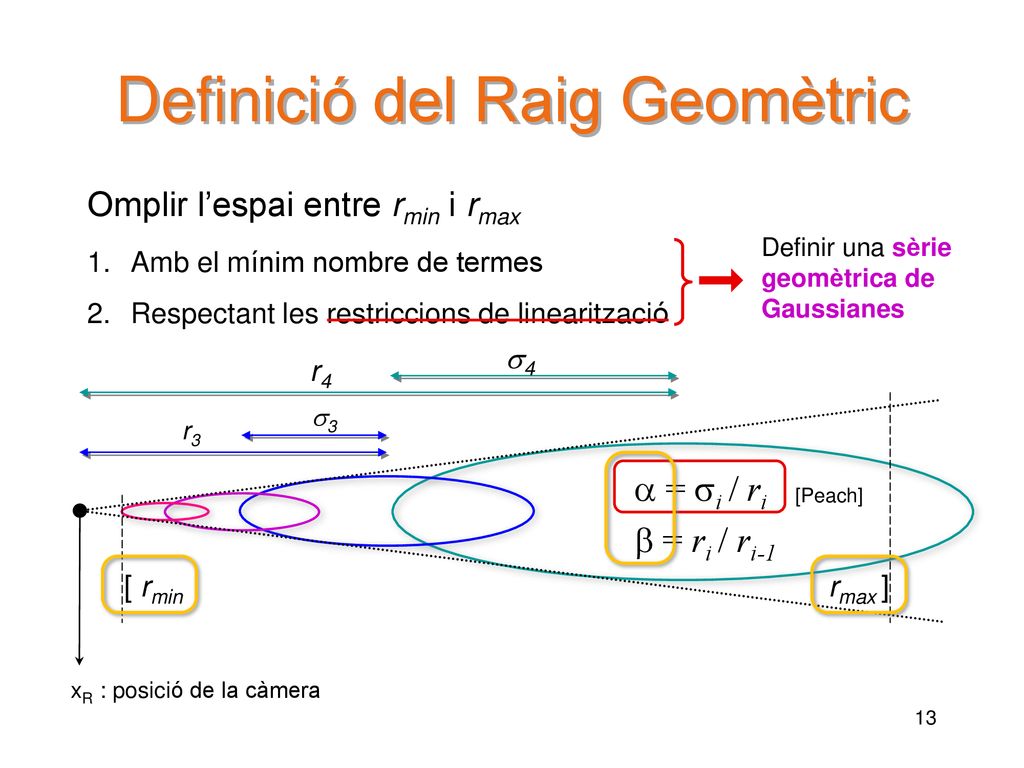 Definició del Raig Geomètric

Omplir l'espai entre $r_{min}$ i $r_{max}$

1. Amb el mínim nombre de termes
2. Respectant les restriccions de linearització

Definir una sèrie geomètrica de Gaussianes

$r_4$

$\sigma_4$

$r_3$

$\sigma_3$

$\alpha = \sigma_i / r_i$ [Peach]

$\beta = r_i / r_{i-1}$

[ $r_{min}$

$r_{max}$ ]

$x_R$ : posició de la càmera

13